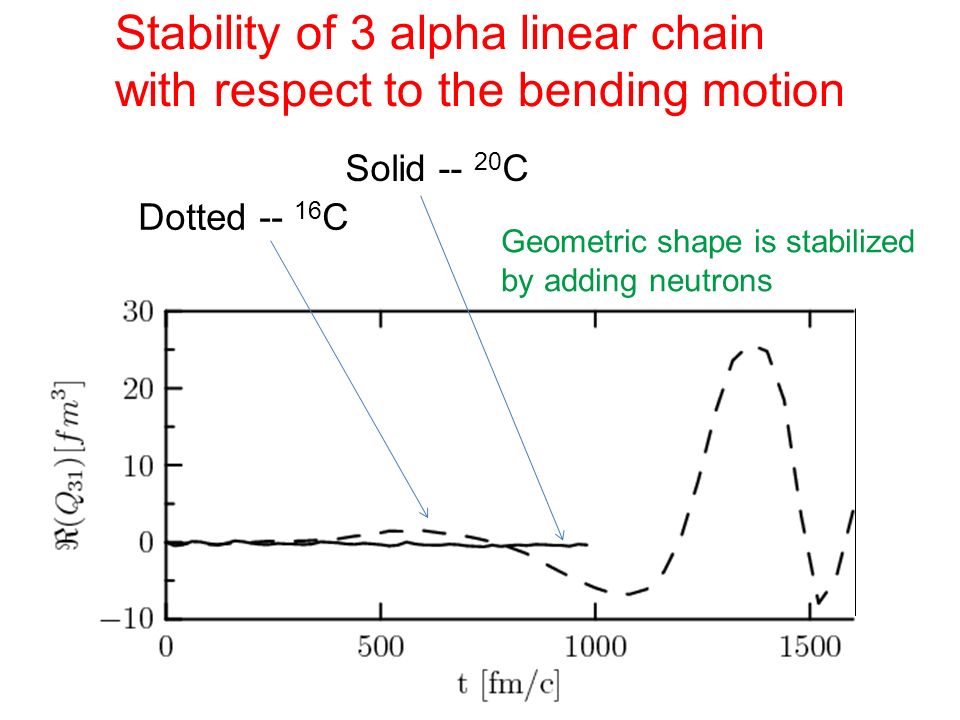 Stability of 3 alpha linear chain with respect to the bending motion

Solid -- $^{20}$C

Dotted -- $^{16}$C

Geometric shape is stabilized by adding neutrons

30
20
10
0
−10

$\Re(Q_{31})\,[fm^3]$

0
500
1000
1500

t [fm/c]